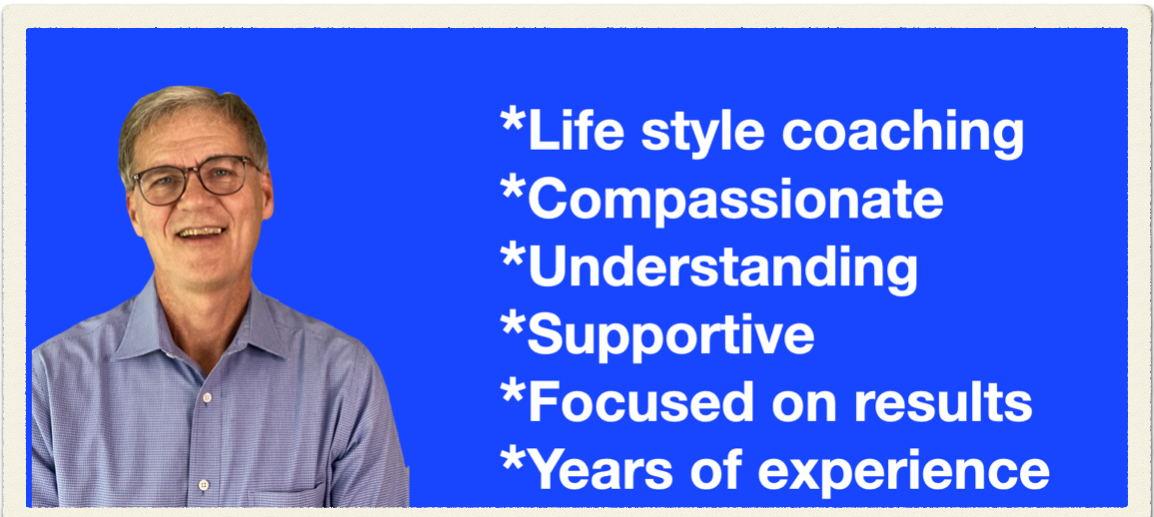 *Life style coaching
*Compassionate
*Understanding
*Supportive
*Focused on results
*Years of experience